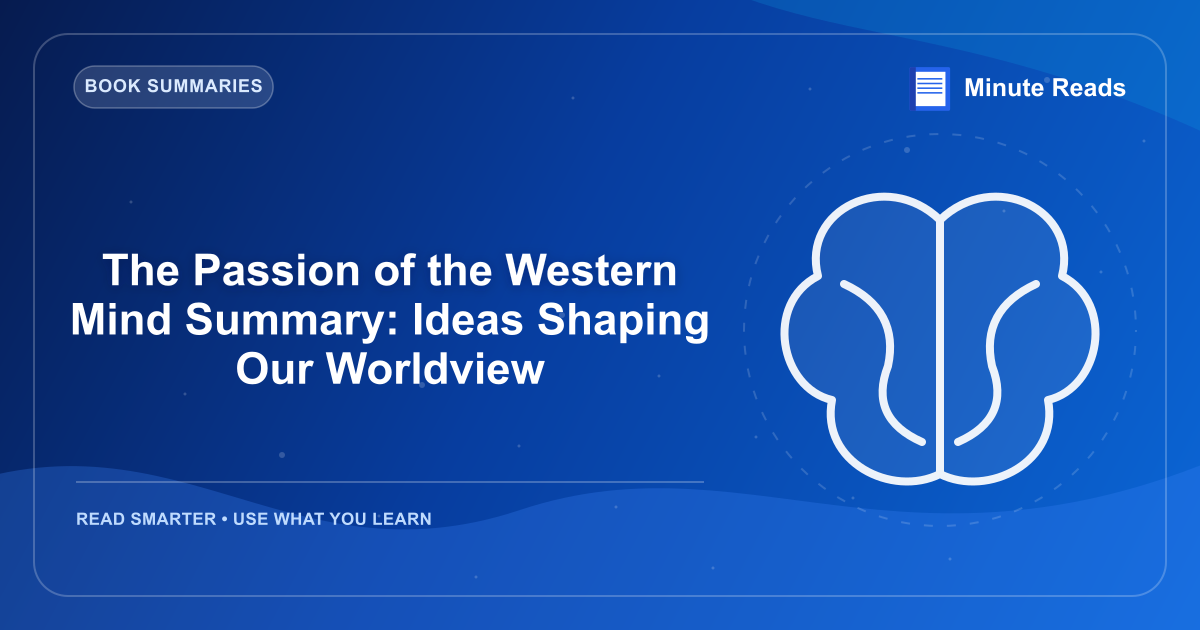 BOOK SUMMARIES

Minute Reads

The Passion of the Western Mind Summary: Ideas Shaping Our Worldview

READ SMARTER • USE WHAT YOU LEARN